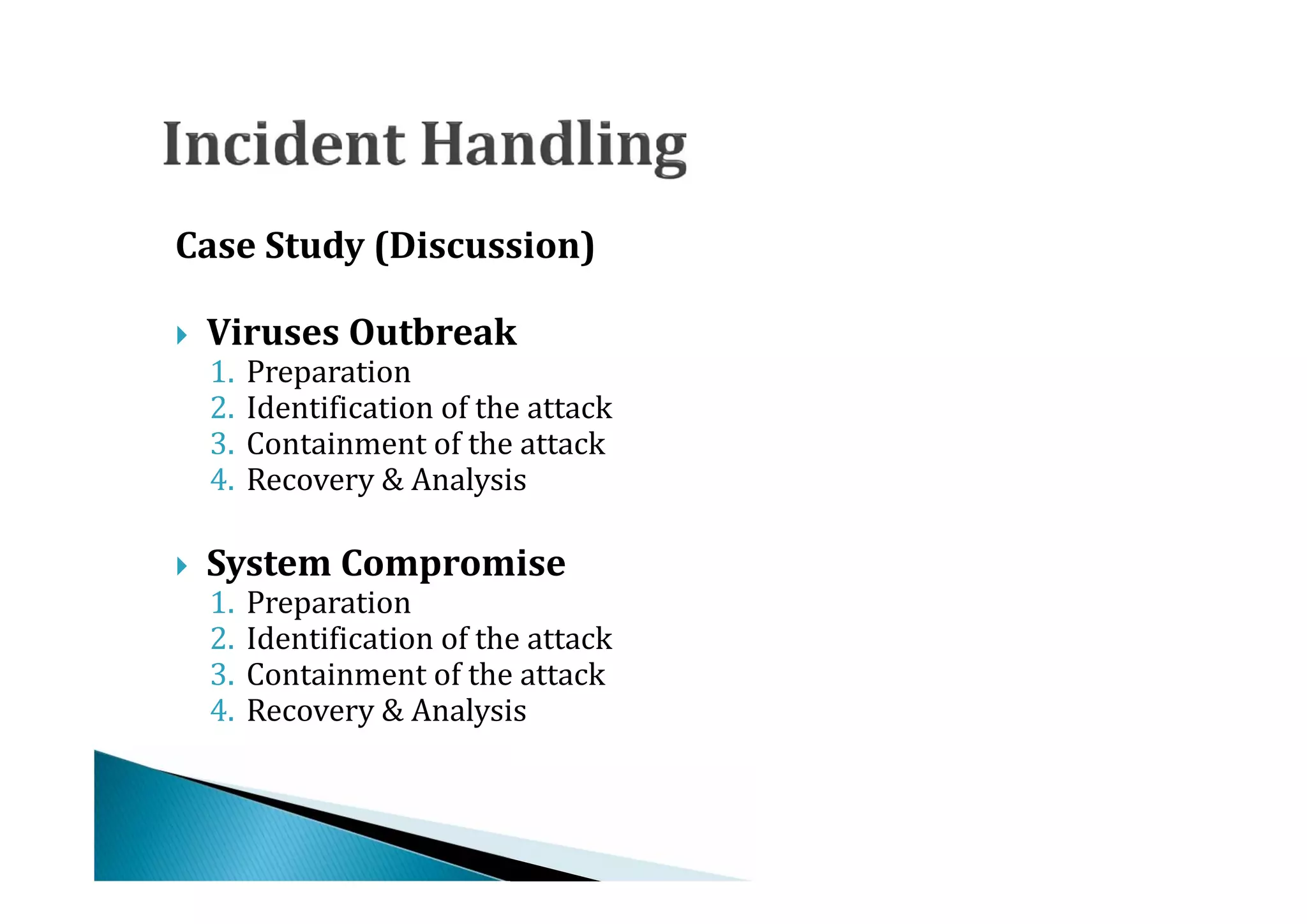 Incident Handling

Case Study (Discussion)

Viruses Outbreak
1. Preparation
2. Identification of the attack
3. Containment of the attack
4. Recovery & Analysis

System Compromise
1. Preparation
2. Identification of the attack
3. Containment of the attack
4. Recovery & Analysis